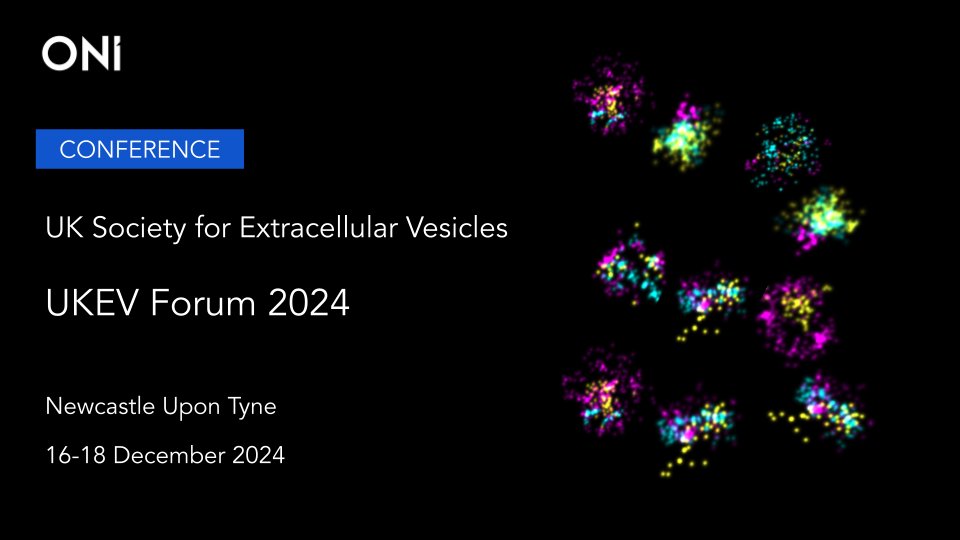 ONI

CONFERENCE

UK Society for Extracellular Vesicles

UKEV Forum 2024

Newcastle Upon Tyne

16-18 December 2024